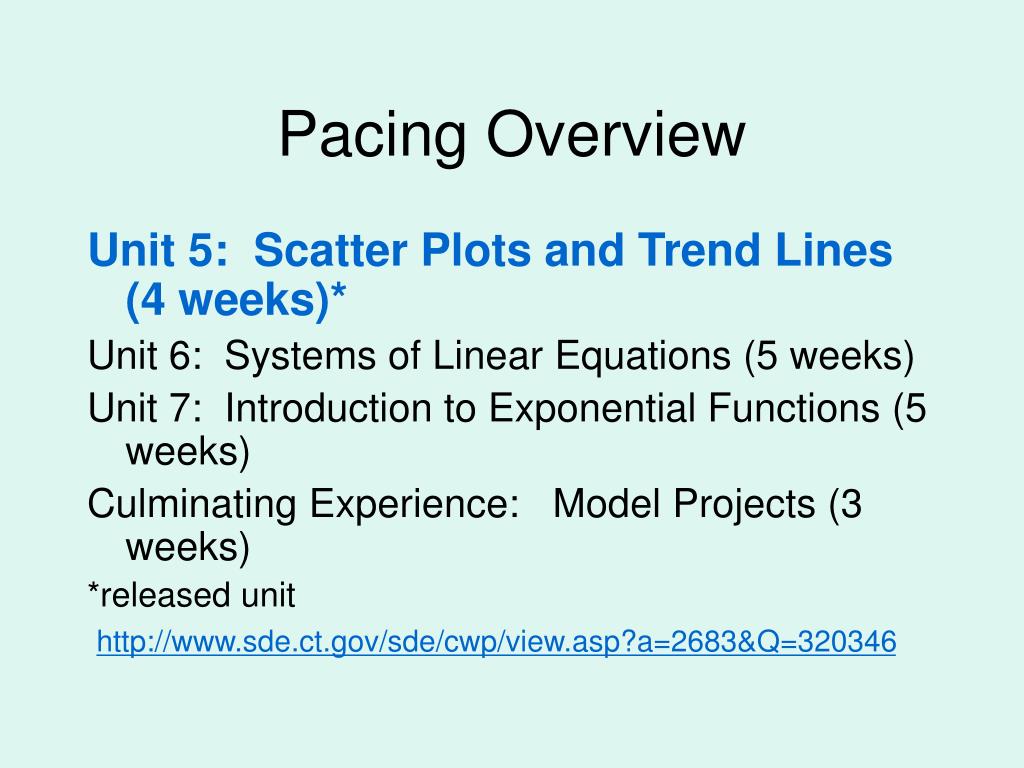 Pacing Overview

Unit 5: Scatter Plots and Trend Lines (4 weeks)*

Unit 6: Systems of Linear Equations (5 weeks)

Unit 7: Introduction to Exponential Functions (5 weeks)

Culminating Experience: Model Projects (3 weeks)

*released unit

http://www.sde.ct.gov/sde/cwp/view.asp?a=2683&Q=320346